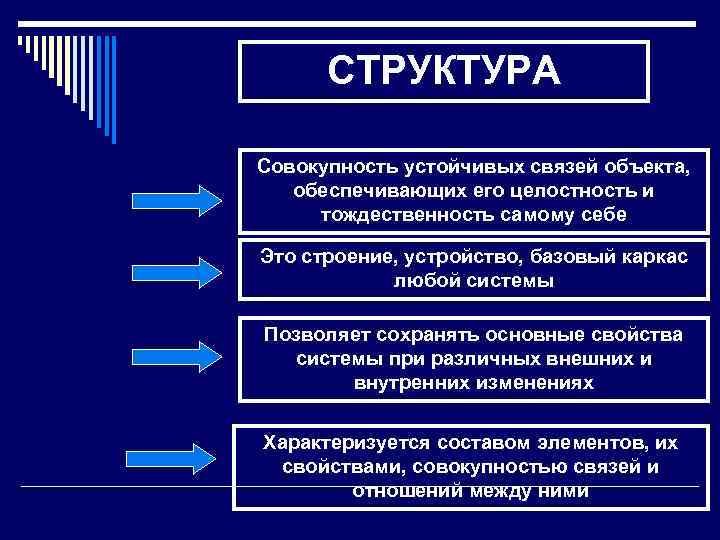 СТРУКТУРА

Совокупность устойчивых связей объекта, обеспечивающих его целостность и тождественность самому себе

Это строение, устройство, базовый каркас любой системы

Позволяет сохранять основные свойства системы при различных внешних и внутренних изменениях

Характеризуется составом элементов, их свойствами, совокупностью связей и отношений между ними